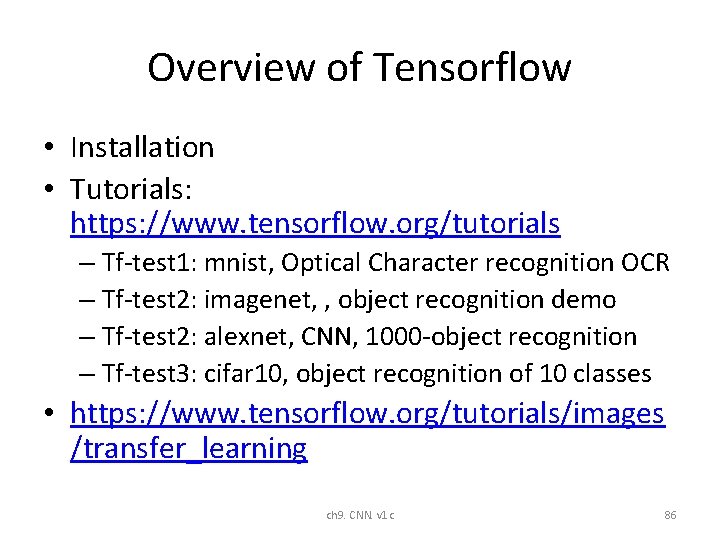 Overview of Tensorflow

• Installation
• Tutorials: https://www.tensorflow.org/tutorials
– Tf-test1: mnist, Optical Character recognition OCR
– Tf-test2: imagenet, , object recognition demo
– Tf-test2: alexnet, CNN, 1000-object recognition
– Tf-test3: cifar10, object recognition of 10 classes
• https://www.tensorflow.org/tutorials/images/transfer_learning

ch9. CNN. v1.c

86